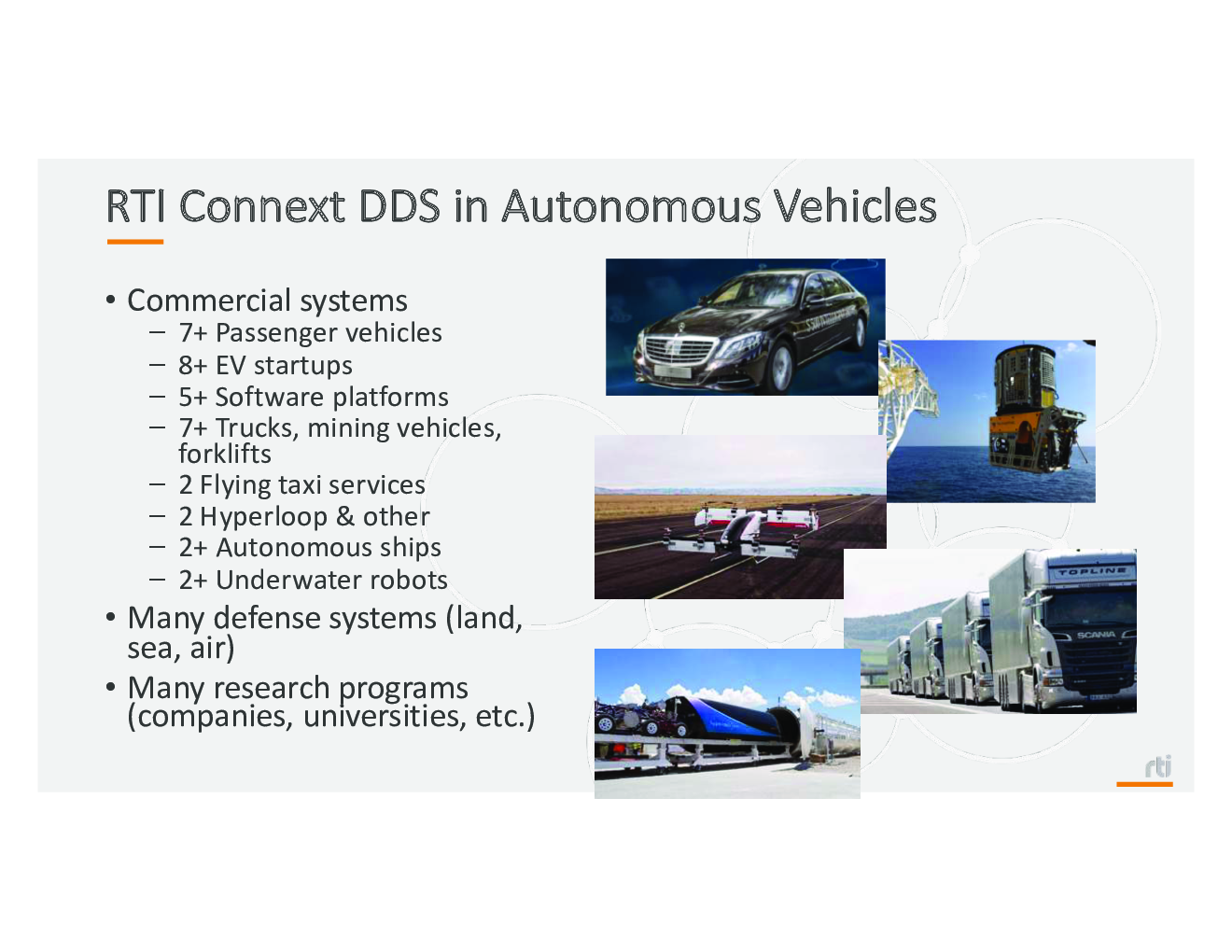 RTI Connext DDS in Autonomous Vehicles

• Commercial systems
– 7+ Passenger vehicles
– 8+ EV startups
– 5+ Software platforms
– 7+ Trucks, mining vehicles, forklifts
– 2 Flying taxi services
– 2 Hyperloop & other
– 2+ Autonomous ships
– 2+ Underwater robots
• Many defense systems (land, sea, air)
• Many research programs (companies, universities, etc.)

TOPLINE
SCANIA

rti